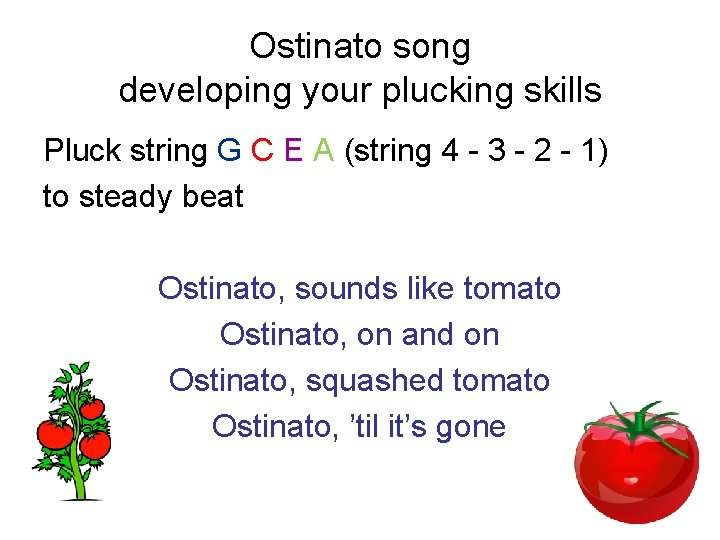 Ostinato song
developing your plucking skills

Pluck string G C E A (string 4 - 3 - 2 - 1) to steady beat

Ostinato, sounds like tomato
Ostinato, on and on
Ostinato, squashed tomato
Ostinato, ’til it’s gone